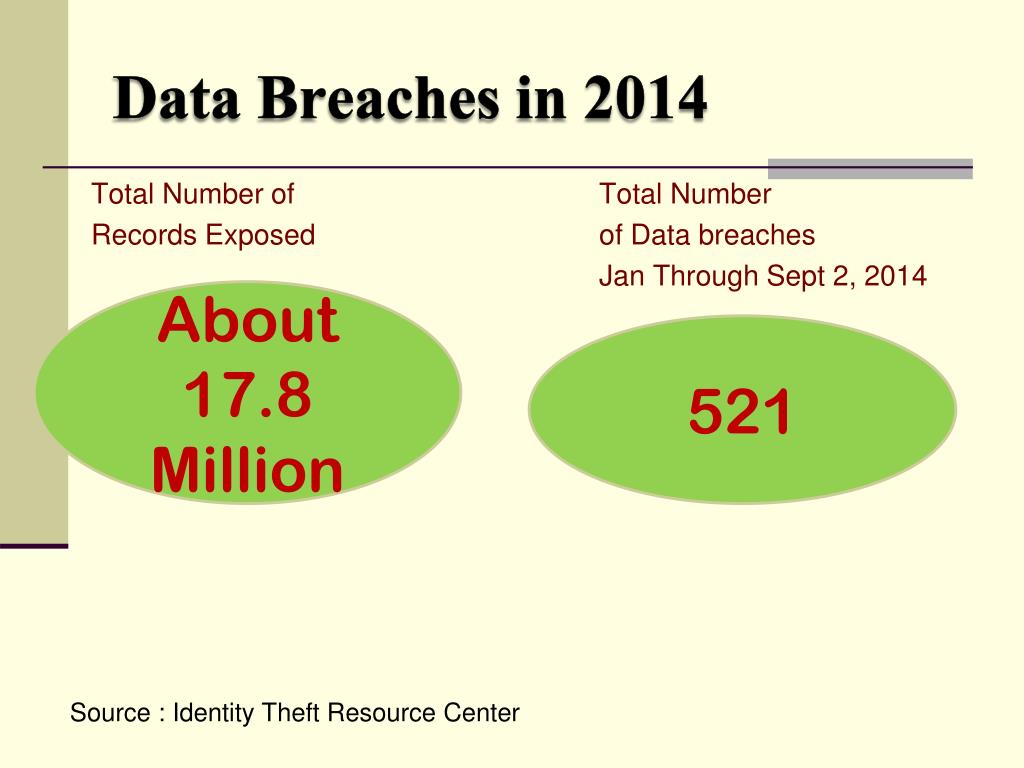 Data Breaches in 2014

Total Number of Records Exposed

About 17.8 Million

Total Number of Data breaches Jan Through Sept 2, 2014

521

Source : Identity Theft Resource Center